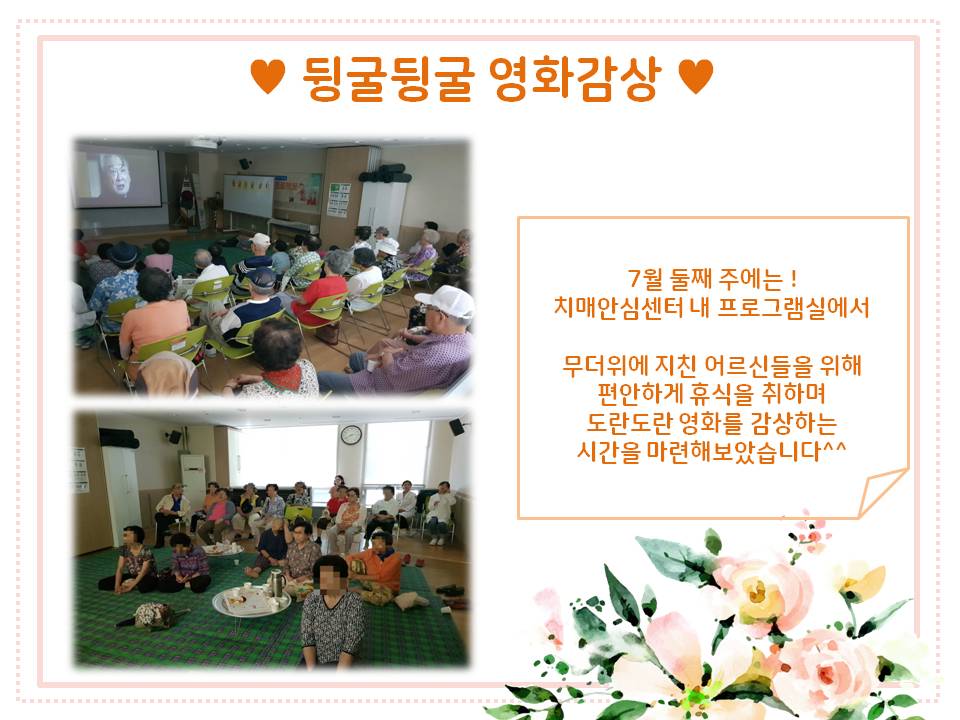 ♥ 뒹굴뒹굴 영화감상 ♥

7월 둘째 주에는 !
치매안심센터 내 프로그램실에서

무더위에 지친 어르신들을 위해
편안하게 휴식을 취하며
도란도란 영화를 감상하는
시간을 마련해보았습니다^^